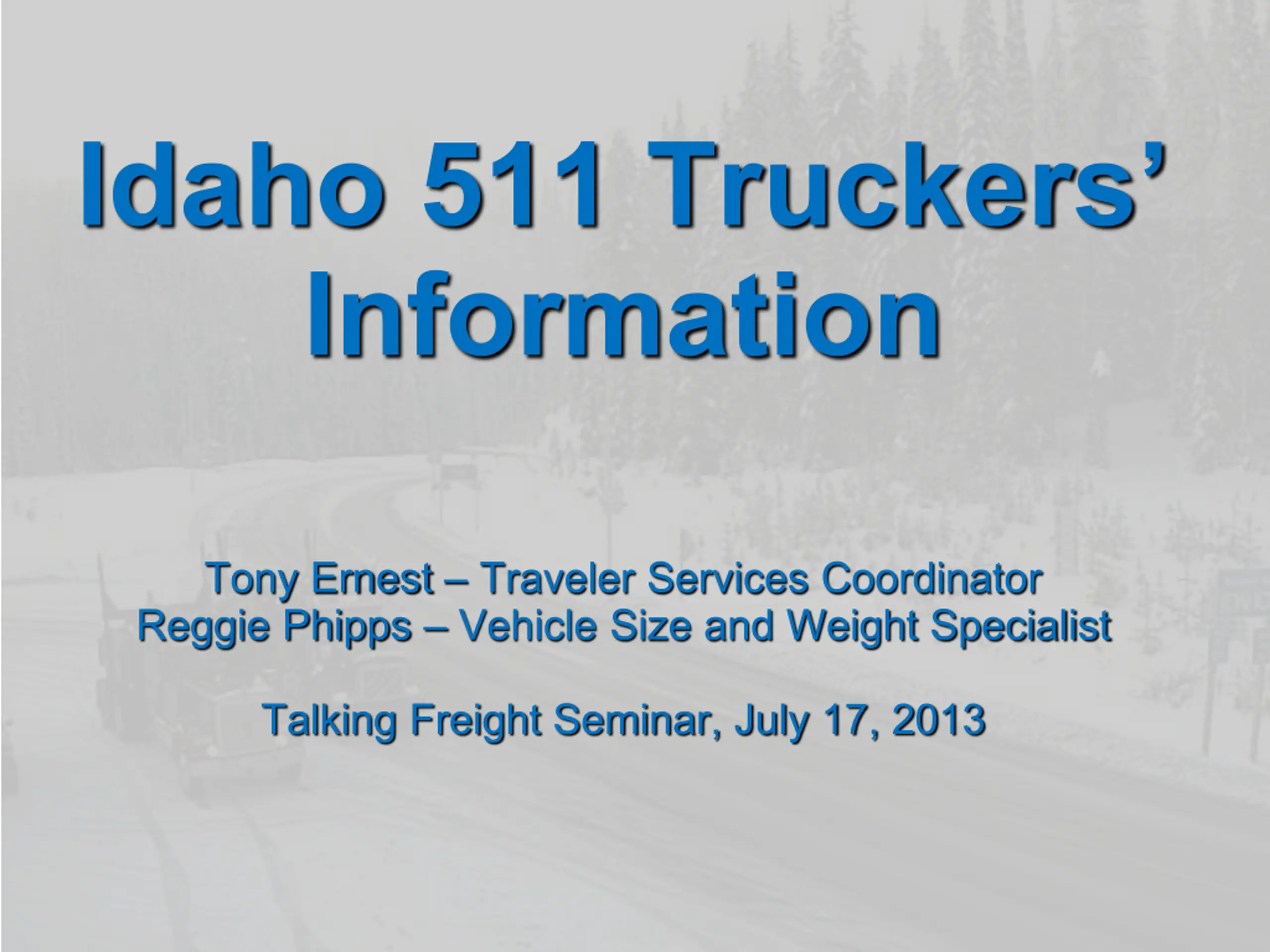 Idaho 511 Truckers' Information

Tony Ernest – Traveler Services Coordinator
Reggie Phipps – Vehicle Size and Weight Specialist

Talking Freight Seminar, July 17, 2013